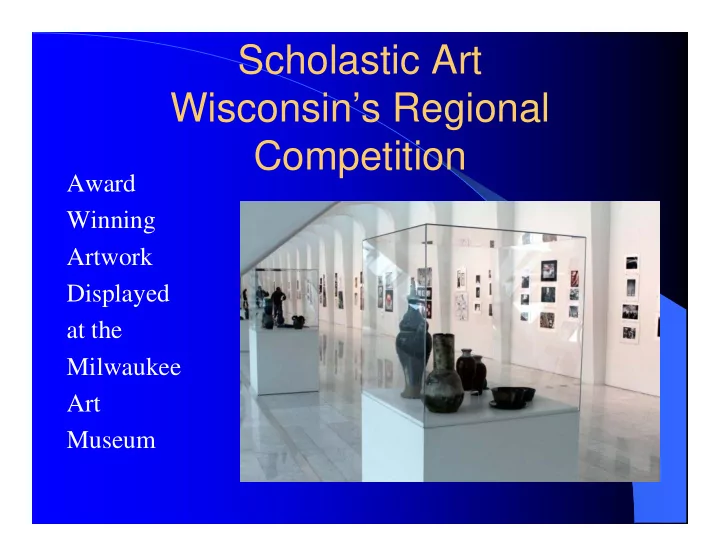 Scholastic Art
Wisconsin's Regional
Competition

Award Winning Artwork Displayed at the Milwaukee Art Museum